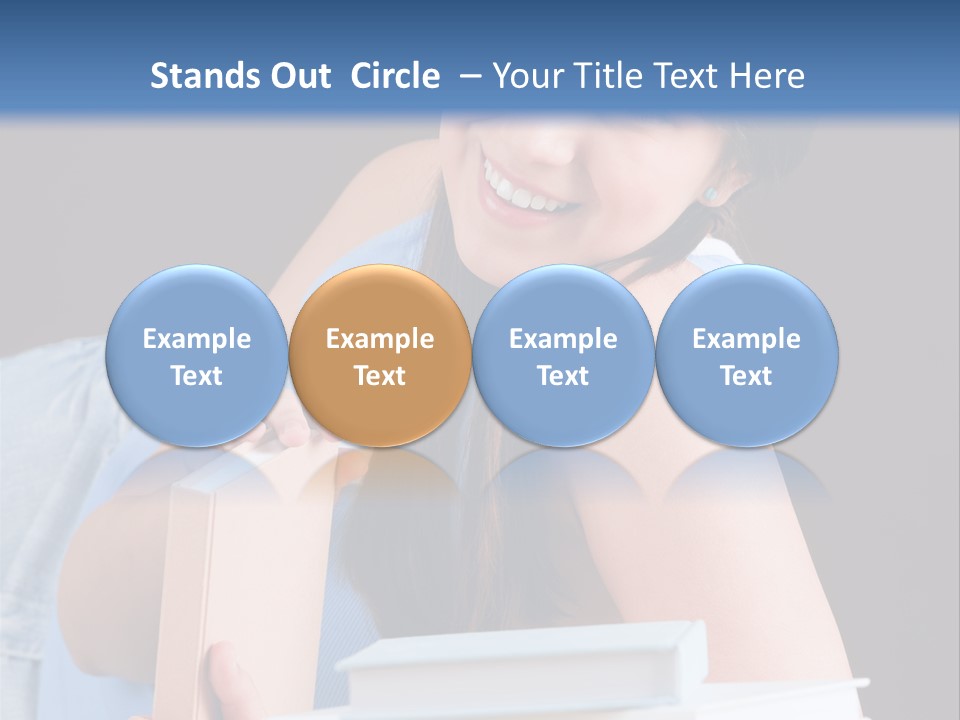 Stands Out Circle – Your Title Text Here

Example Text

Example Text

Example Text

Example Text